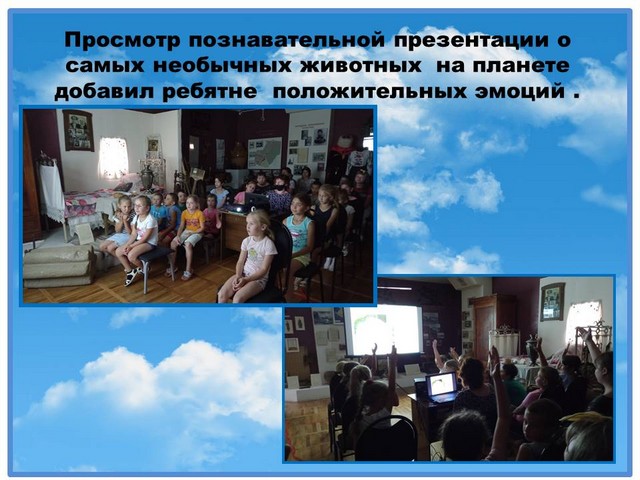 Просмотр познавательной презентации о самых необычных животных на планете добавил ребятне положительных эмоций .